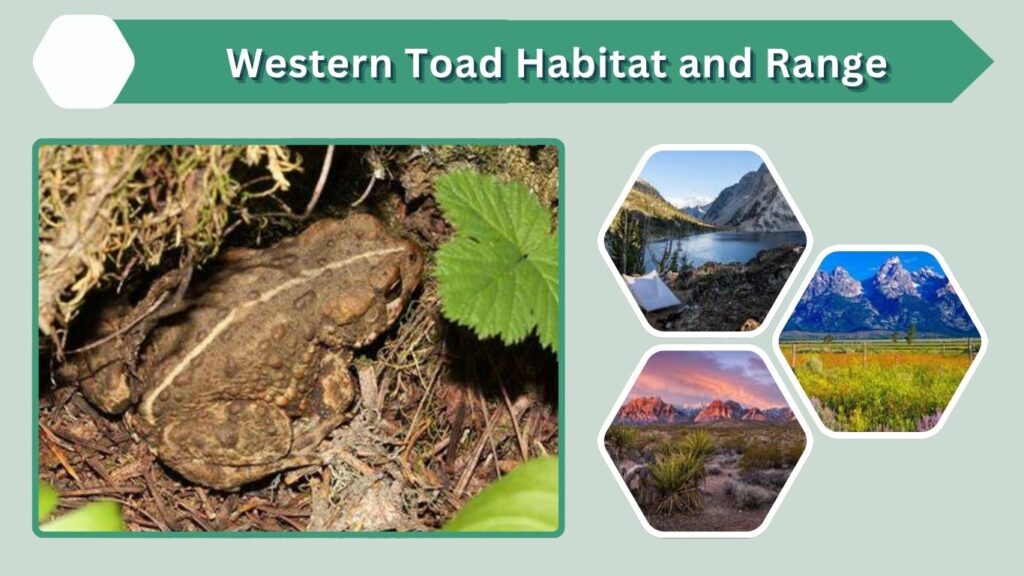 Western Toad Habitat and Range